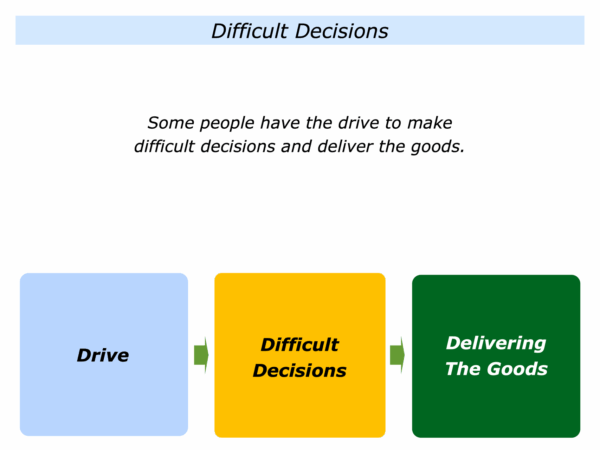 Difficult Decisions

Some people have the drive to make difficult decisions and deliver the goods.

Drive

Difficult Decisions

Delivering The Goods